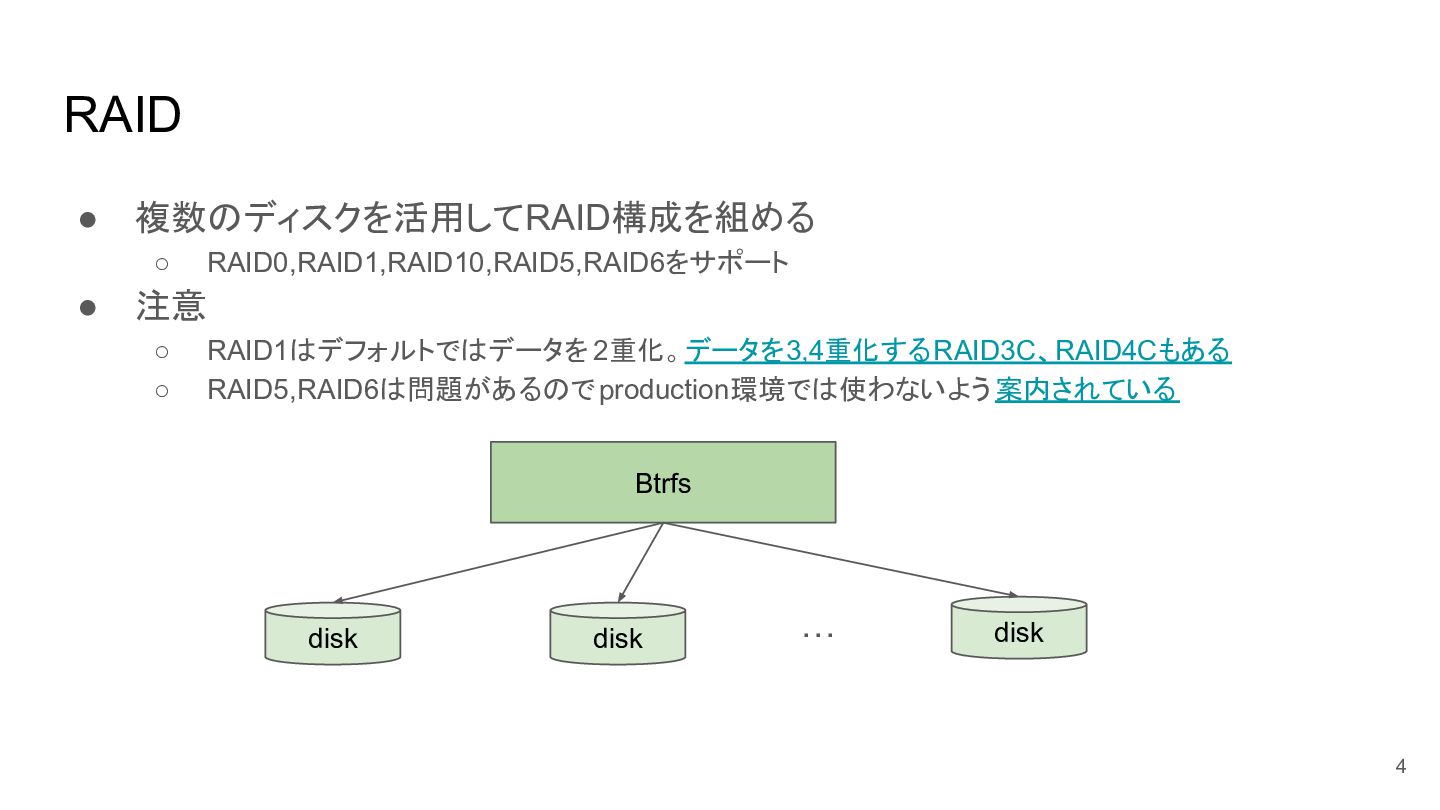 RAID

● 複数のディスクを活用してRAID構成を組める
 ○ RAID0,RAID1,RAID10,RAID5,RAID6をサポート
● 注意
 ○ RAID1はデフォルトではデータを２重化。データを3,4重化するRAID3C、RAID4Cもある
 ○ RAID5,RAID6は問題があるのでproduction環境では使わないよう案内されている

Btrfs

disk

disk

…

disk

4